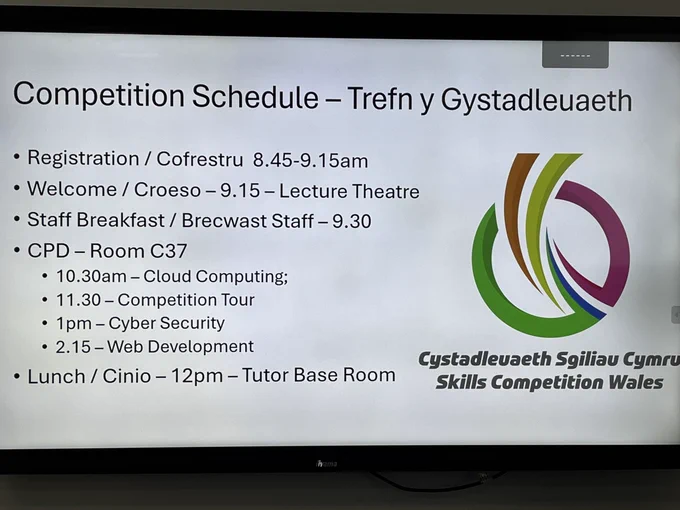 Competition Schedule – Trefn y Gystadleuaeth

• Registration / Cofrestru 8.45-9.15am
• Welcome / Croeso – 9.15 – Lecture Theatre
• Staff Breakfast / Brecwast Staff – 9.30
• CPD – Room C37
• 10.30am – Cloud Computing;
• 11.30 – Competition Tour
• 1pm – Cyber Security
• 2.15 – Web Development
• Lunch / Cinio – 12pm – Tutor Base Room

Cystadleuaeth Sgiliau Cymru
Skills Competition Wales